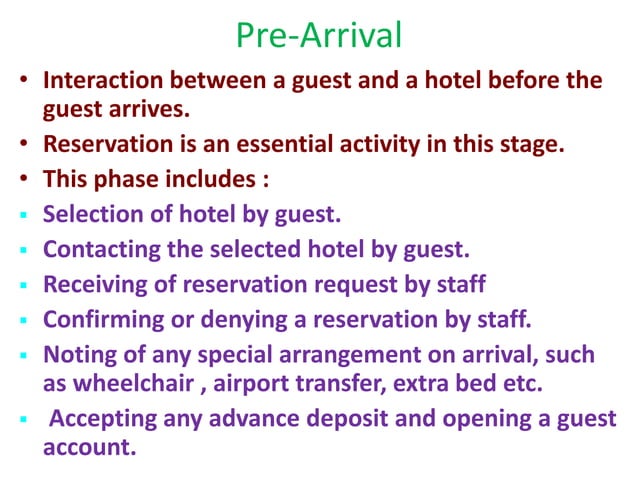 Pre-Arrival

• Interaction between a guest and a hotel before the guest arrives.
• Reservation is an essential activity in this stage.
• This phase includes :
▪ Selection of hotel by guest.
▪ Contacting the selected hotel by guest.
▪ Receiving of reservation request by staff
▪ Confirming or denying a reservation by staff.
▪ Noting of any special arrangement on arrival, such as wheelchair , airport transfer, extra bed etc.
▪ Accepting any advance deposit and opening a guest account.